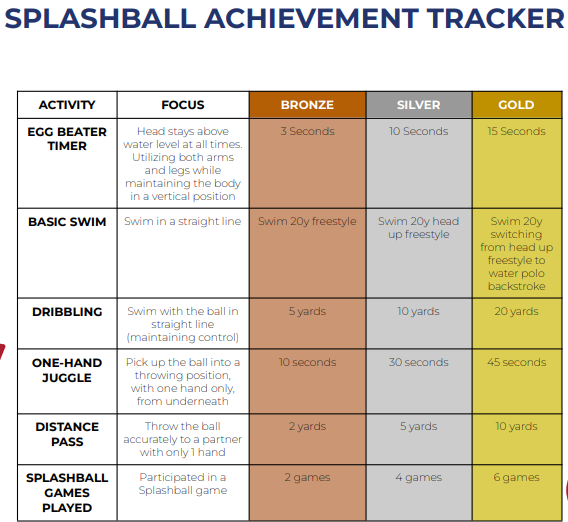 SPLASHBALL ACHIEVEMENT TRACKER

| ACTIVITY | FOCUS | BRONZE | SILVER | GOLD |
|---|---|---|---|---|
| EGG BEATER TIMER | Head stays above water level at all times. Utilizing both arms and legs while maintaining the body in a vertical position | 3 Seconds | 10 Seconds | 15 Seconds |
| BASIC SWIM | Swim in a straight line | Swim 20y freestyle | Swim 20y head up freestyle | Swim 20y switching from head up freestyle to water polo backstroke |
| DRIBBLING | Swim with the ball in straight line (maintaining control) | 5 yards | 10 yards | 20 yards |
| ONE-HAND JUGGLE | Pick up the ball into a throwing position, with one hand only, from underneath | 10 seconds | 30 seconds | 45 seconds |
| DISTANCE PASS | Throw the ball accurately to a partner with only 1 hand | 2 yards | 5 yards | 10 yards |
| SPLASHBALL GAMES PLAYED | Participated in a Splashball game | 2 games | 4 games | 6 games |